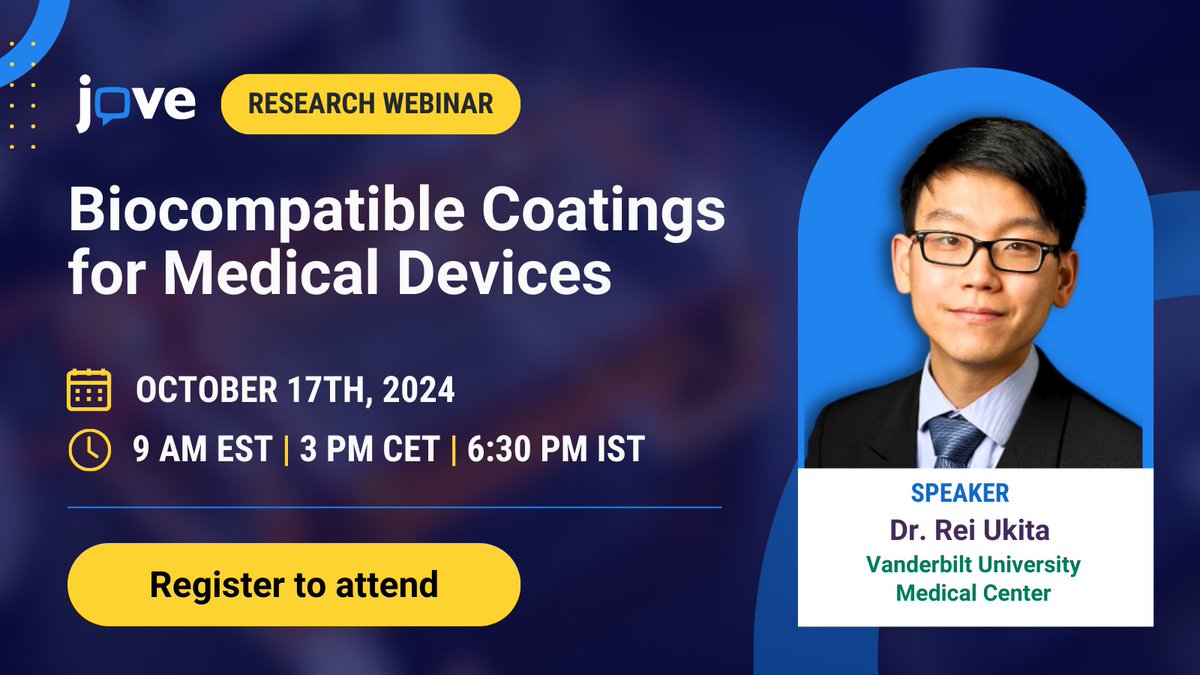 jove

RESEARCH WEBINAR

Biocompatible Coatings for Medical Devices

OCTOBER 17TH, 2024

9 AM EST | 3 PM CET | 6:30 PM IST

Register to attend

SPEAKER

Dr. Rei Ukita

Vanderbilt University Medical Center